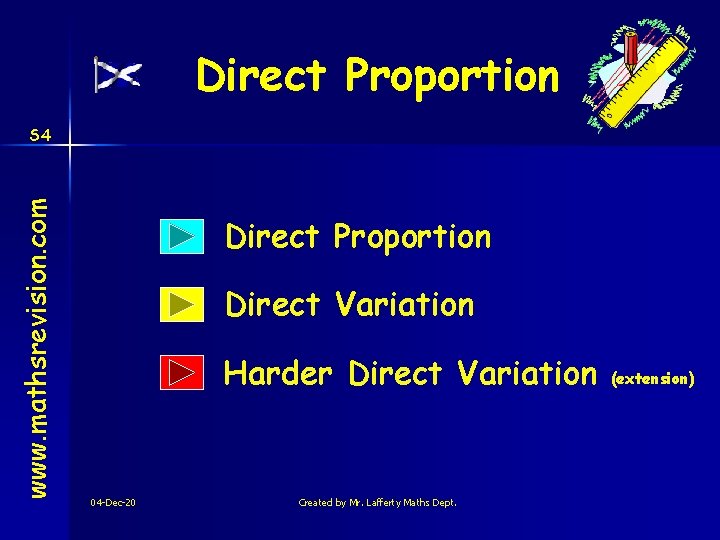 Direct Proportion

S4

www.mathsrevision.com

Direct Proportion

Direct Variation

Harder Direct Variation (extension)

04-Dec-20

Created by Mr. Lafferty Maths Dept.